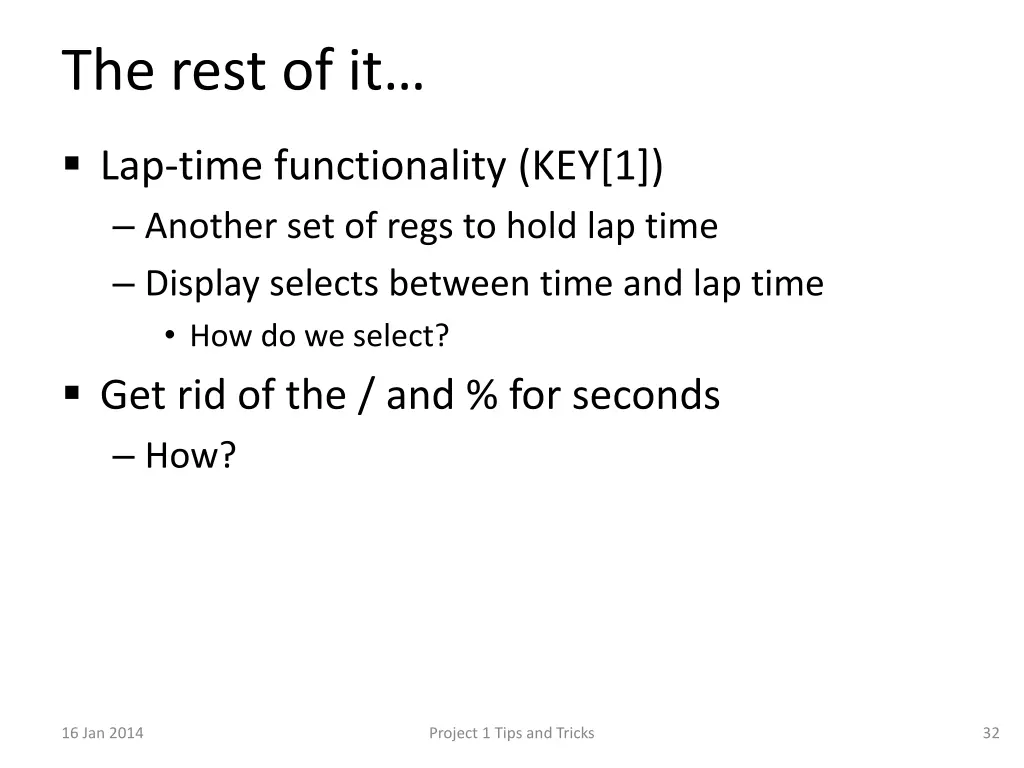 The rest of it…

▪ Lap-time functionality (KEY[1])
– Another set of regs to hold lap time
– Display selects between time and lap time
• How do we select?

▪ Get rid of the / and % for seconds
– How?

16 Jan 2014

Project 1 Tips and Tricks

32